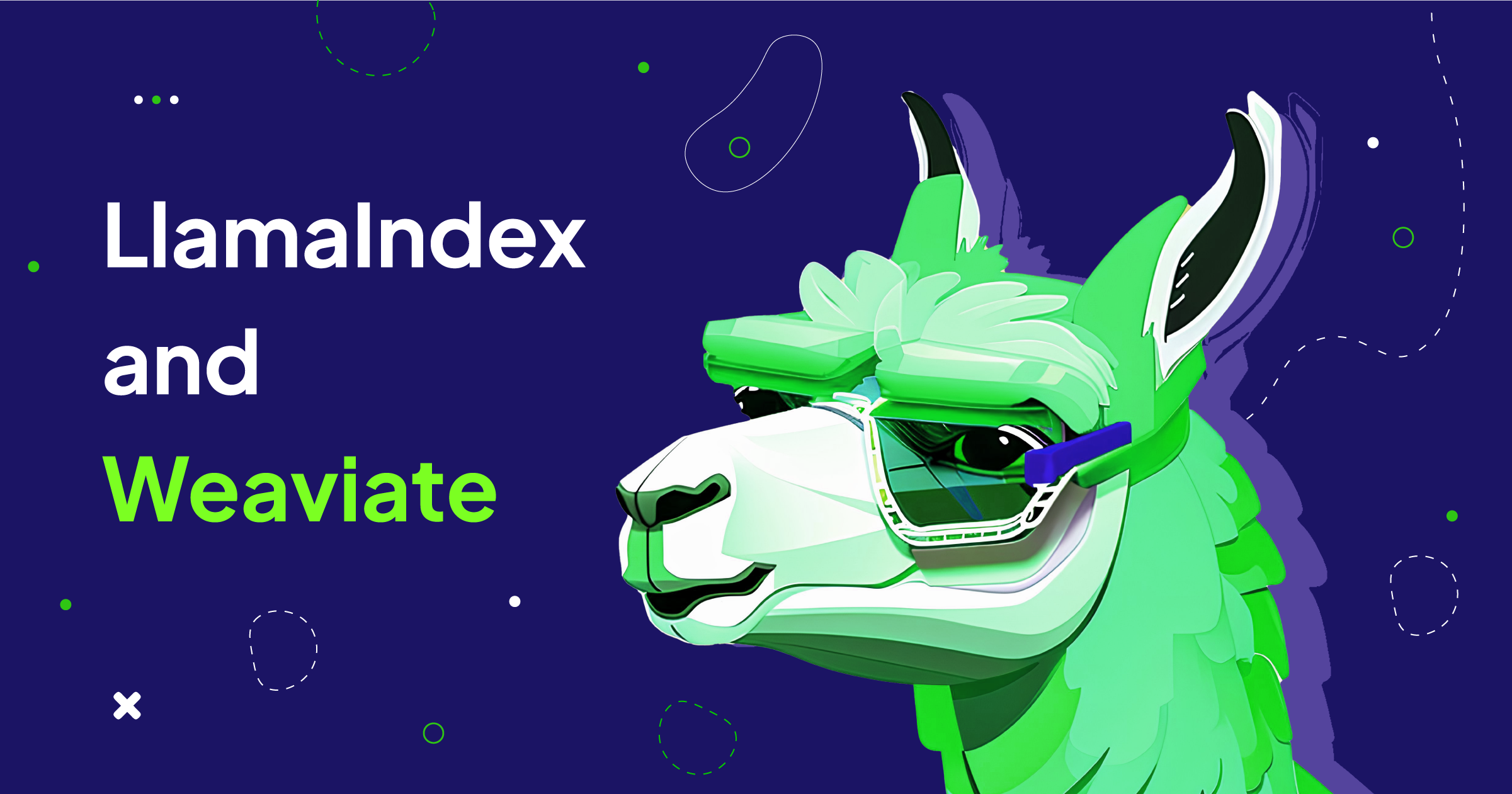 LlamaIndex
and
Weaviate